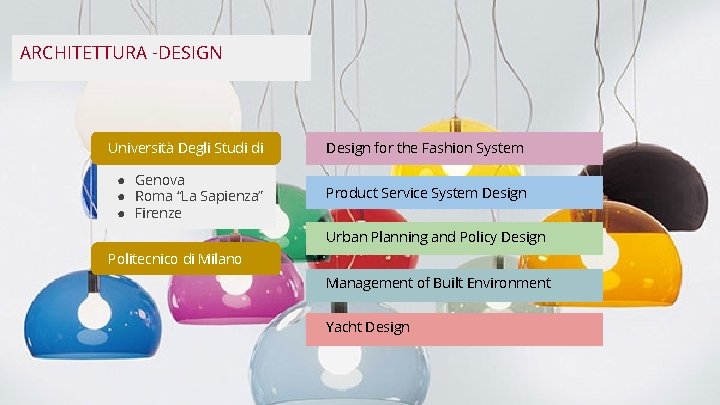 ARCHITETTURA -DESIGN

Università Degli Studi di

- Genova
- Roma "La Sapienza"
- Firenze

Politecnico di Milano

Design for the Fashion System

Product Service System Design

Urban Planning and Policy Design

Management of Built Environment

Yacht Design